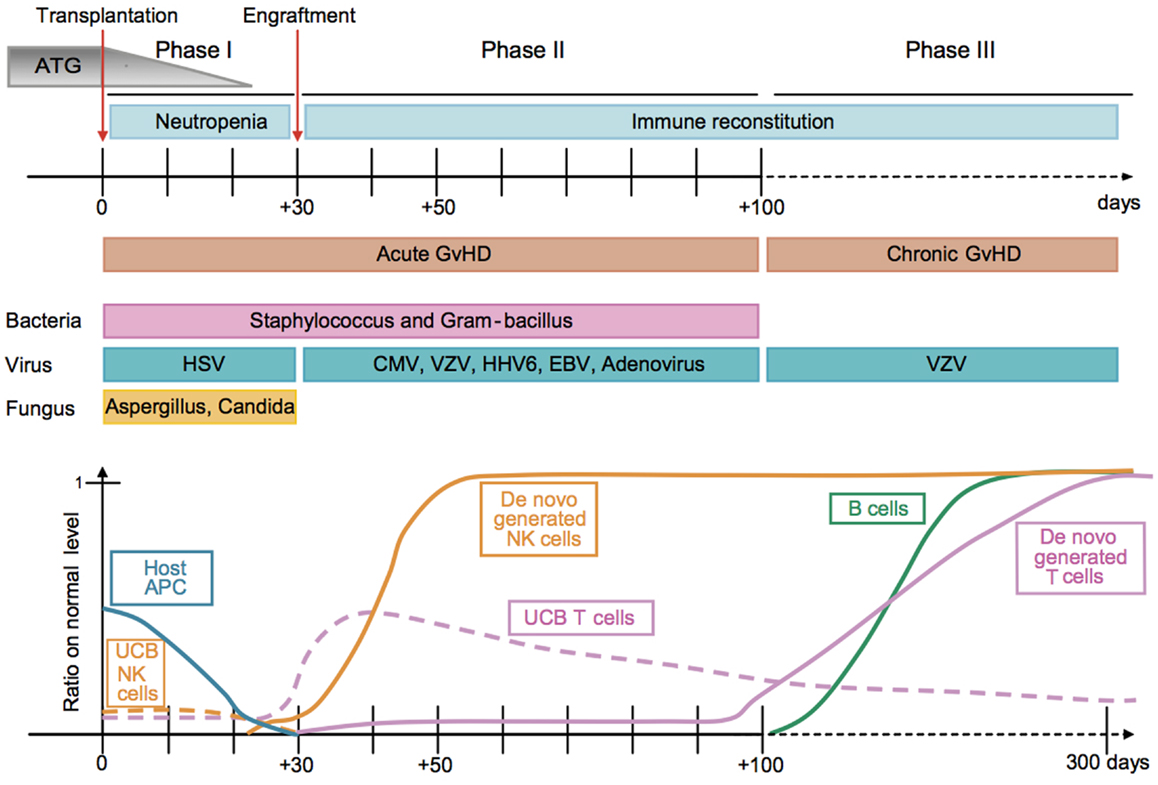 Transplantation
Engraftment
ATG
Phase I
Phase II
Phase III
Neutropenia
Immune reconstitution
0
+30
+50
+100
days
Acute GvHD
Chronic GvHD
Bacteria
Staphylococcus and Gram-bacillus
Virus
HSV
CMV, VZV, HHV6, EBV, Adenovirus
VZV
Fungus
Aspergillus, Candida

Ratio on normal level
1
Host APC
UCB NK cells
De novo generated NK cells
UCB T cells
B cells
De novo generated T cells
0
+30
+50
+100
300 days